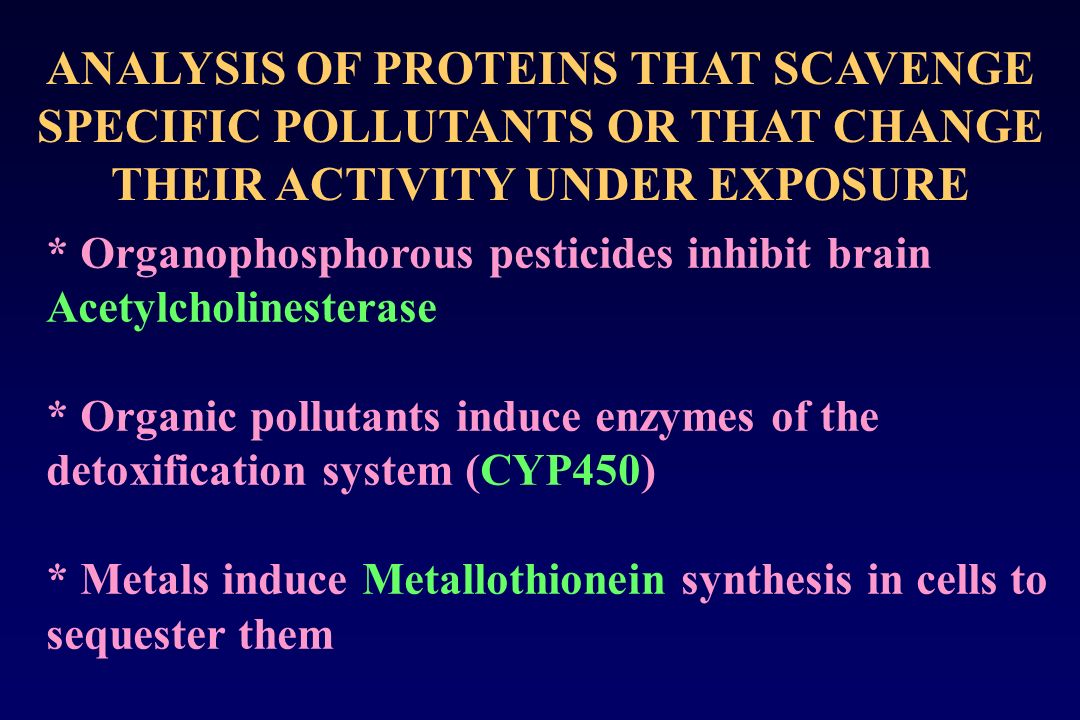 ANALYSIS OF PROTEINS THAT SCAVENGE SPECIFIC POLLUTANTS OR THAT CHANGE THEIR ACTIVITY UNDER EXPOSURE

* Organophosphorous pesticides inhibit brain Acetylcholinesterase

* Organic pollutants induce enzymes of the detoxification system (CYP450)

* Metals induce Metallothionein synthesis in cells to sequester them